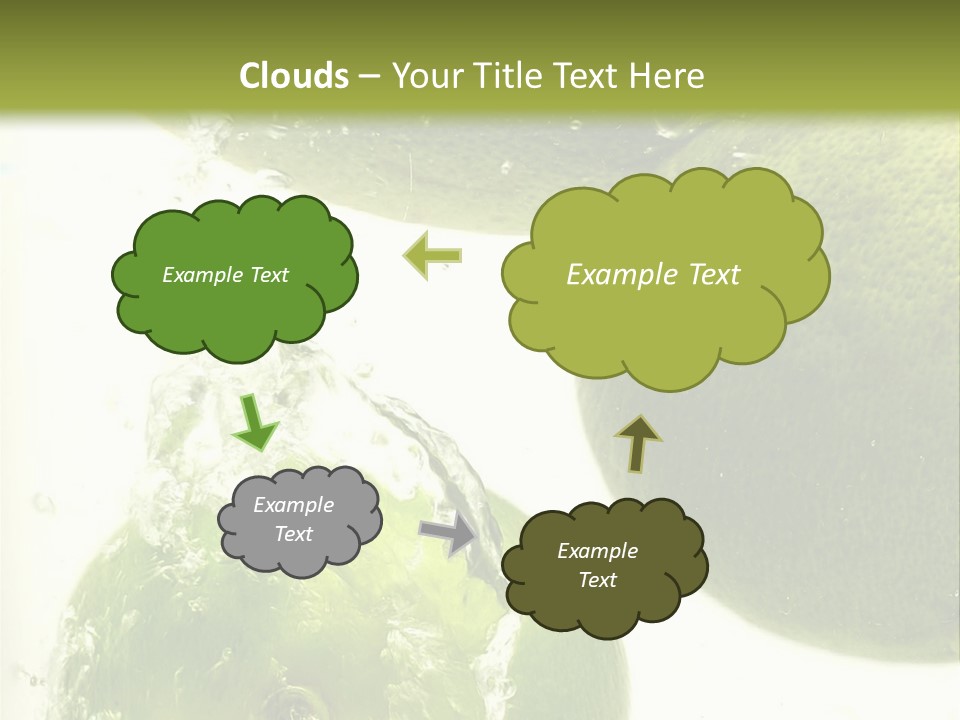 Clouds – Your Title Text Here

Example Text

Example Text

Example Text

Example Text